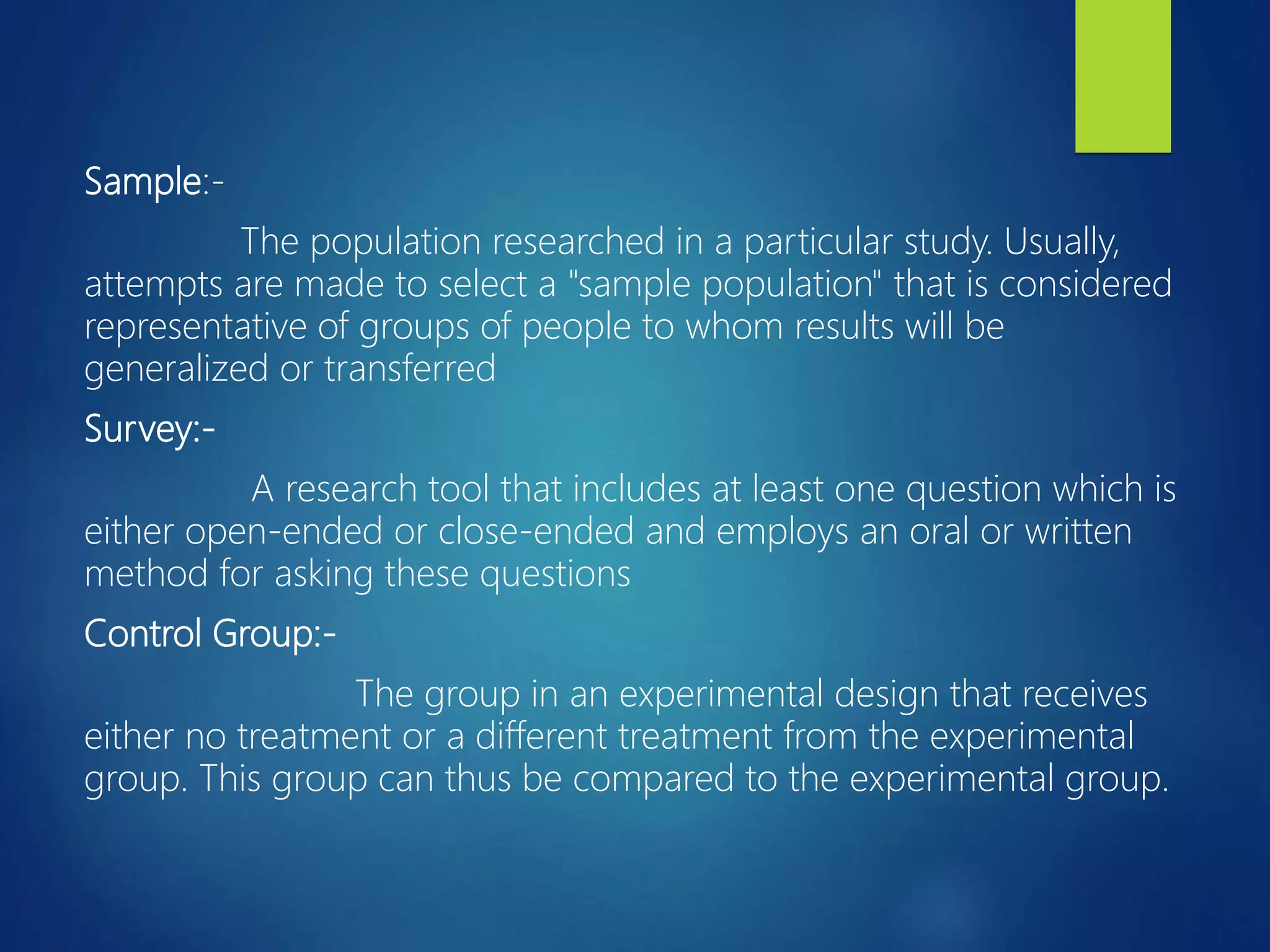 Sample:-

The population researched in a particular study. Usually, attempts are made to select a "sample population" that is considered representative of groups of people to whom results will be generalized or transferred

Survey:-

A research tool that includes at least one question which is either open-ended or close-ended and employs an oral or written method for asking these questions

Control Group:-

The group in an experimental design that receives either no treatment or a different treatment from the experimental group. This group can thus be compared to the experimental group.